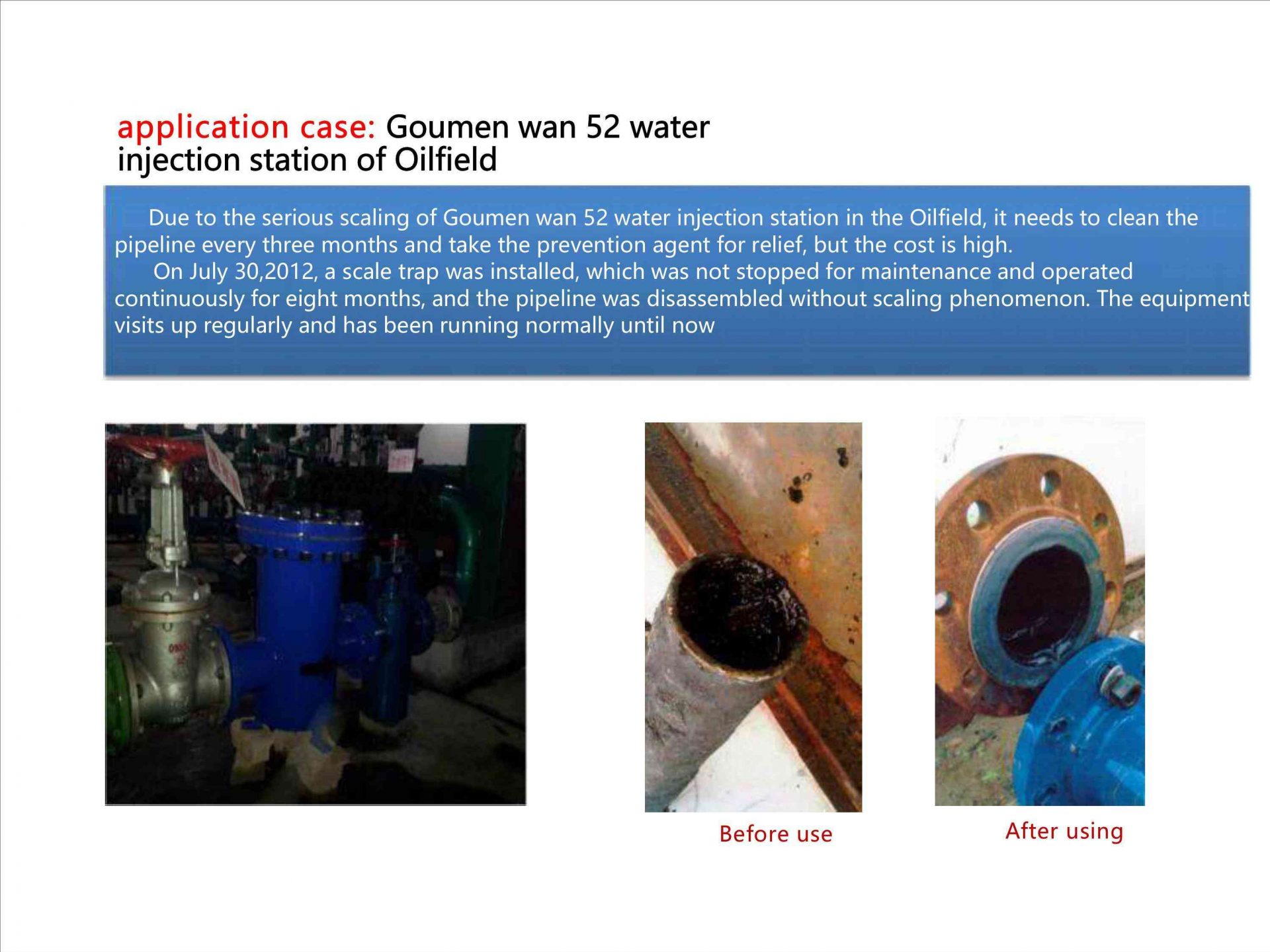 application case: Goumen wan 52 water injection station of Oilfield

Due to the serious scaling of Goumen wan 52 water injection station in the Oilfield, it needs to clean the pipeline every three months and take the prevention agent for relief, but the cost is high.

On July 30,2012, a scale trap was installed, which was not stopped for maintenance and operated continuously for eight months, and the pipeline was disassembled without scaling phenomenon. The equipment visits up regularly and has been running normally until now

Before use

After using